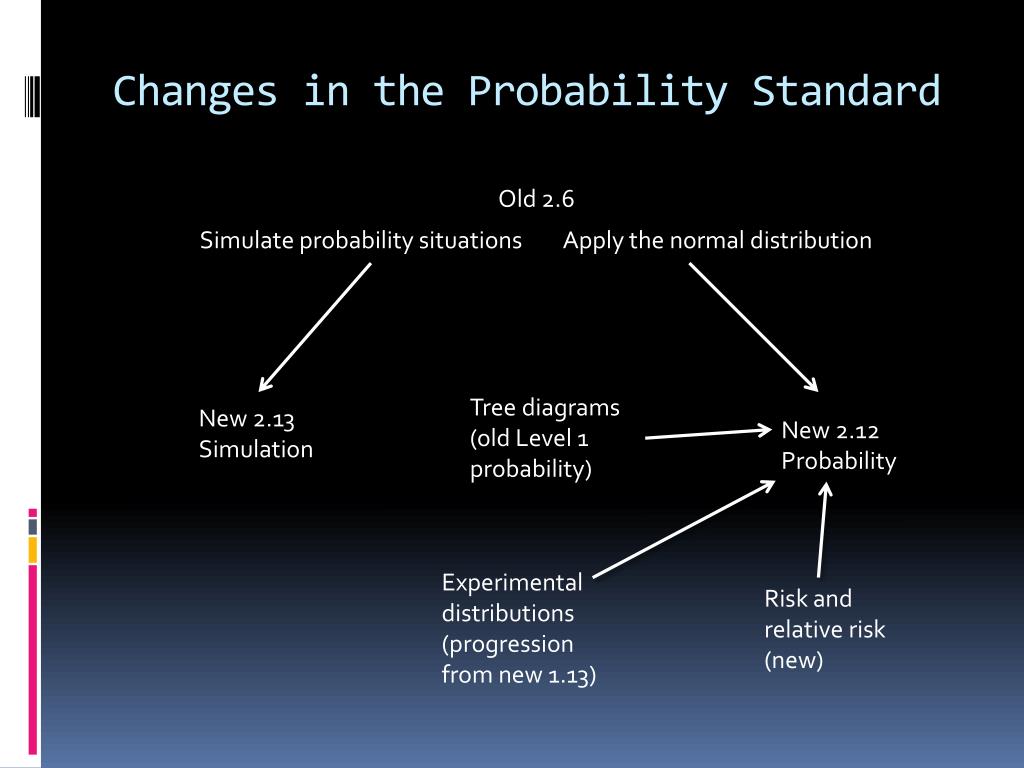 Changes in the Probability Standard

Old 2.6

Simulate probability situations

Apply the normal distribution

New 2.13
Simulation

Tree diagrams
(old Level 1
probability)

New 2.12
Probability

Experimental
distributions
(progression
from new 1.13)

Risk and
relative risk
(new)